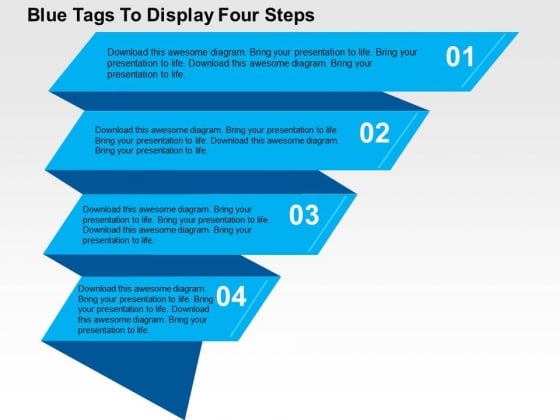 Blue Tags To Display Four Steps

Download this awesome diagram. Bring your presentation to life. Bring your presentation to life. Download this awesome diagram. Bring your presentation to life.

01

Download this awesome diagram. Bring your presentation to life. Bring your presentation to life. Download this awesome diagram. Bring your presentation to life.

02

Download this awesome diagram. Bring your presentation to life. Bring your presentation to life. Download this awesome diagram. Bring your presentation to life.

03

Download this awesome diagram. Bring your presentation to life. Bring your presentation to life. Download this awesome diagram. Bring your presentation to life.

04